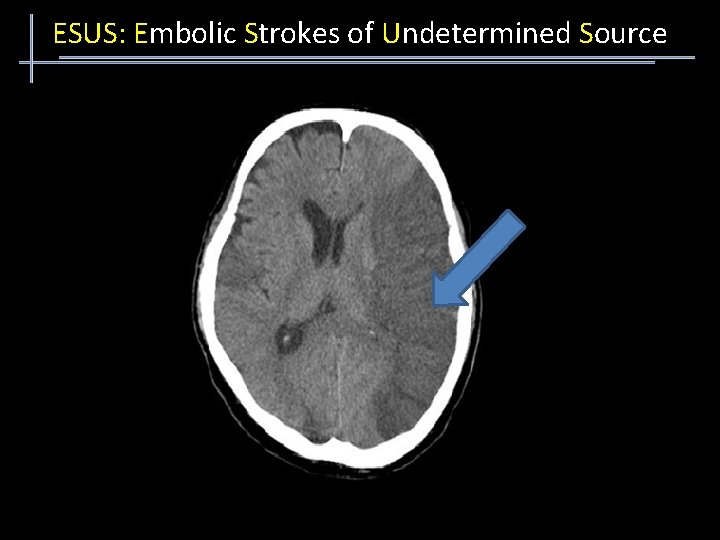 ESUS: Embolic Strokes of Undetermined Source